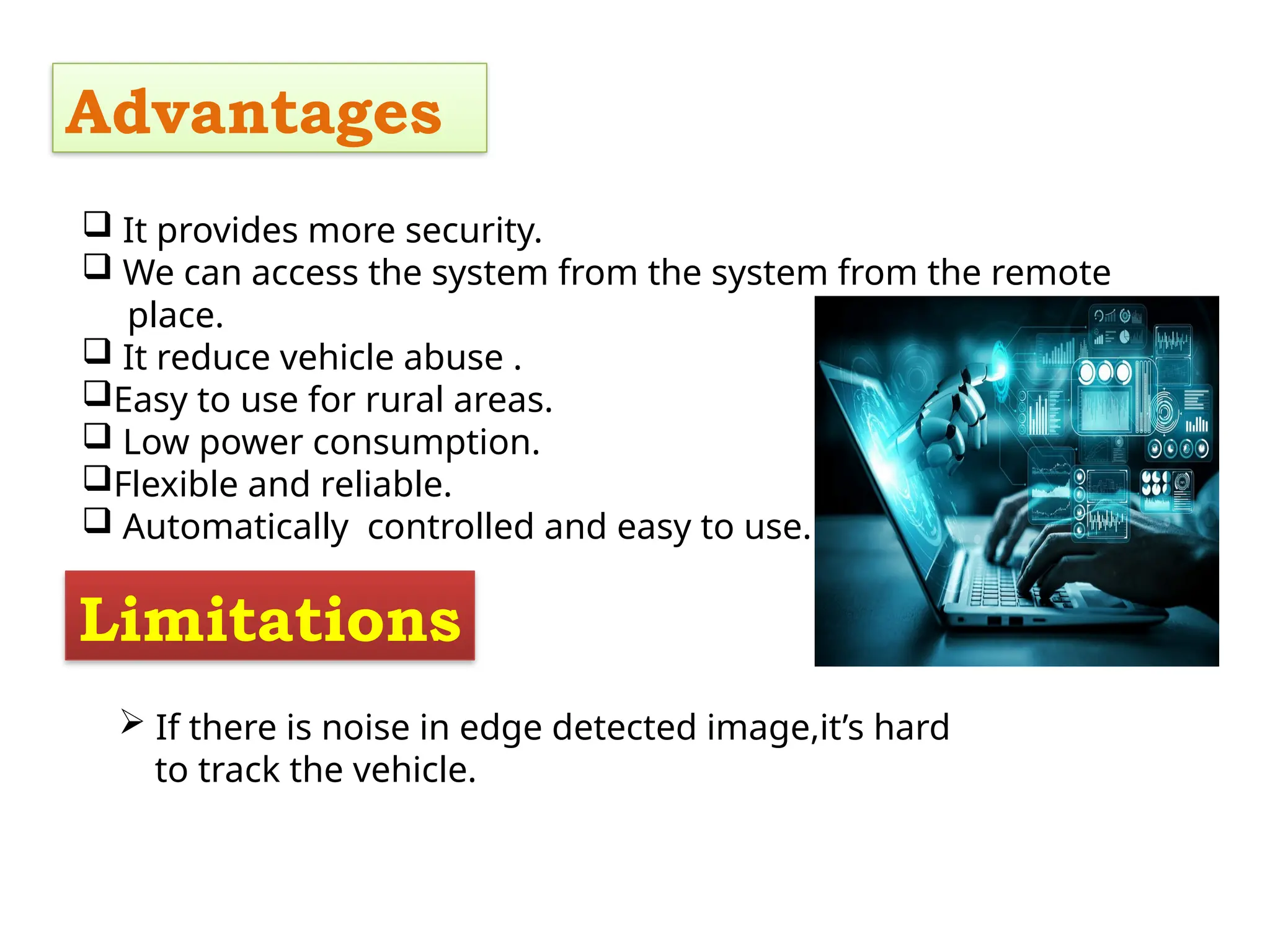 Advantages

❑ It provides more security.
❑ We can access the system from the system from the remote place.
❑ It reduce vehicle abuse .
❑Easy to use for rural areas.
❑ Low power consumption.
❑Flexible and reliable.
❑ Automatically controlled and easy to use.

Limitations

➢ If there is noise in edge detected image,it's hard to track the vehicle.